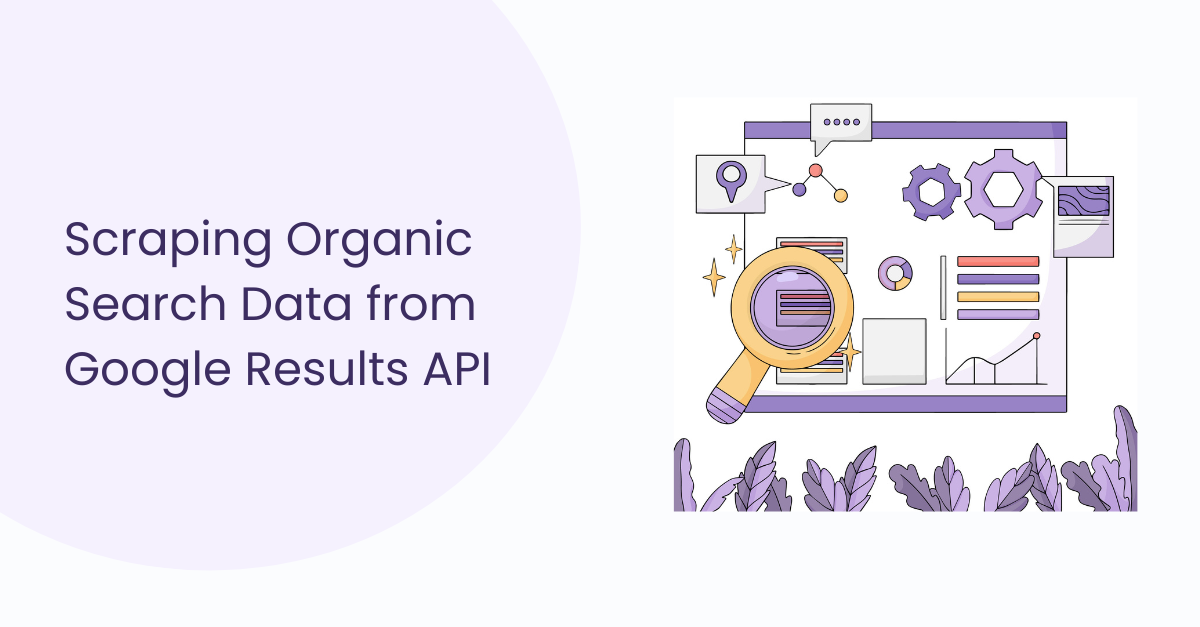 Scraping Organic Search Data from Google Results API